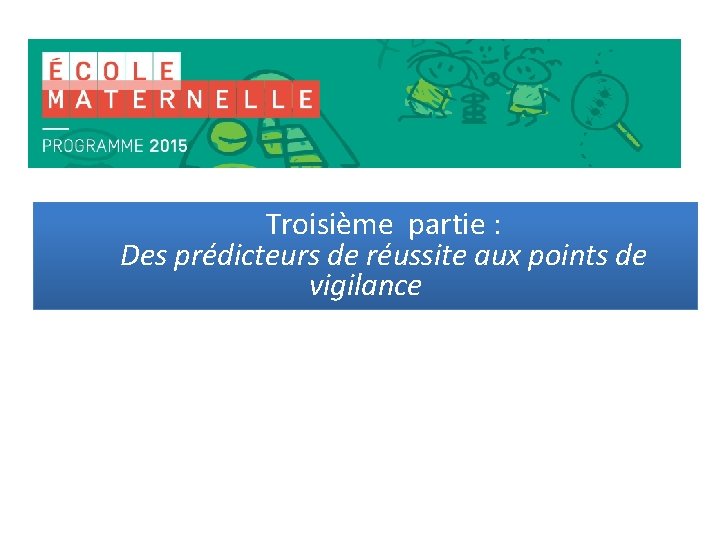 ÉCOLE MATERNELLE

PROGRAMME 2015

Troisième partie :
Des prédicteurs de réussite aux points de vigilance